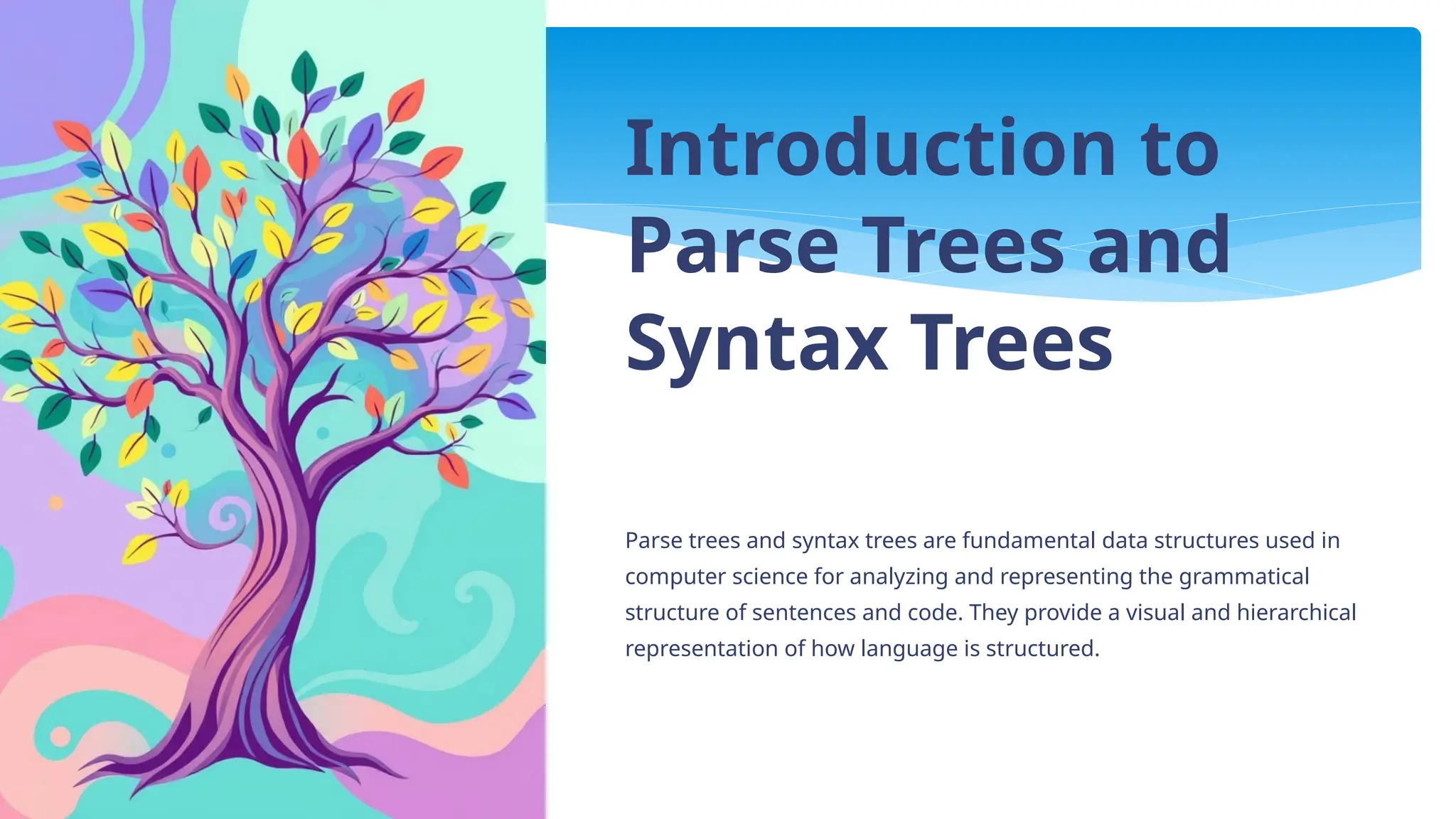 Introduction to Parse Trees and Syntax Trees

Parse trees and syntax trees are fundamental data structures used in computer science for analyzing and representing the grammatical structure of sentences and code. They provide a visual and hierarchical representation of how language is structured.